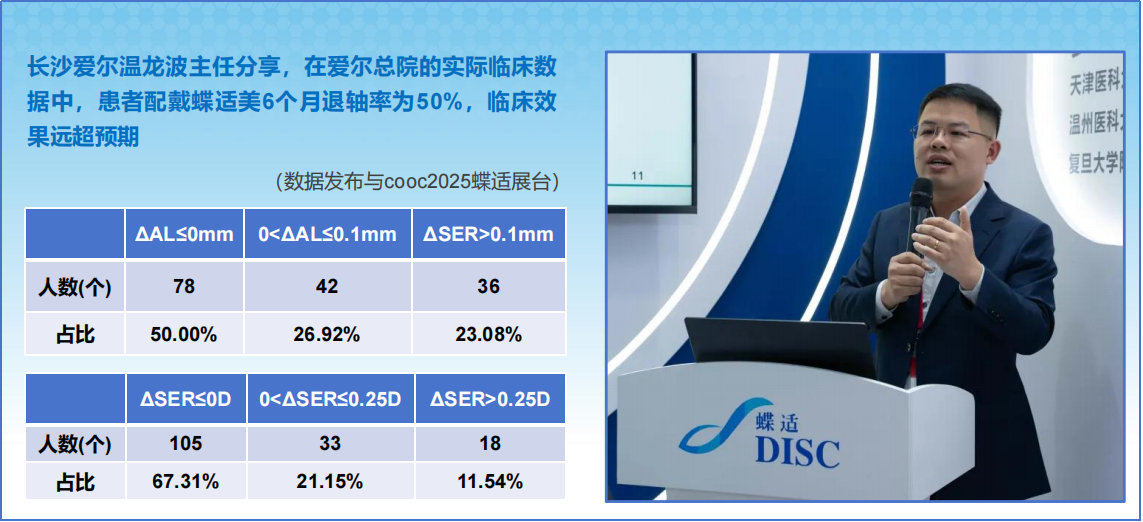 长沙爱尔温龙波主任分享，在爱尔总院的实际临床数据中，患者配戴蝶适美6个月退轴率为50%，临床效果远超预期

（数据发布与cooc2025蝶适展台）

| | ΔAL≤0mm | 0<ΔAL≤0.1mm | ΔSER>0.1mm |
|---|---|---|---|
| 人数(个) | 78 | 42 | 36 |
| 占比 | 50.00% | 26.92% | 23.08% |

| | ΔSER≤0D | 0<ΔSER≤0.25D | ΔSER>0.25D |
|---|---|---|---|
| 人数(个) | 105 | 33 | 18 |
| 占比 | 67.31% | 21.15% | 11.54% |

天津医科
温州医科
复旦大学

11

蝶适
DISC